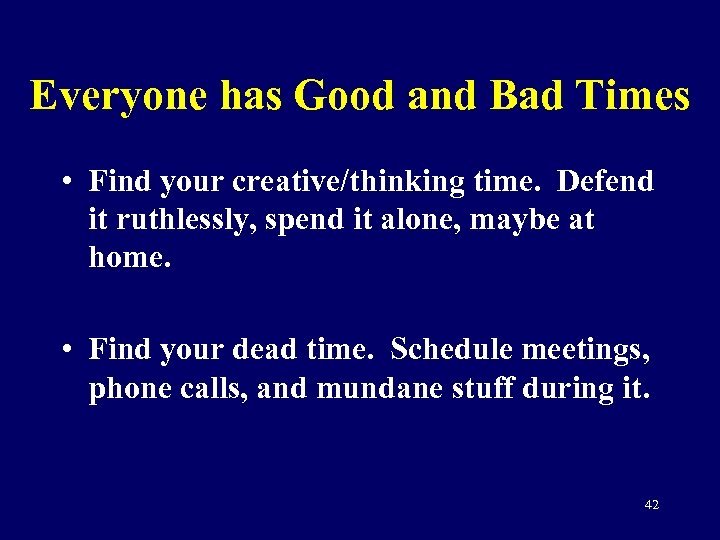 Everyone has Good and Bad Times

• Find your creative/thinking time. Defend it ruthlessly, spend it alone, maybe at home.

• Find your dead time. Schedule meetings, phone calls, and mundane stuff during it.

42